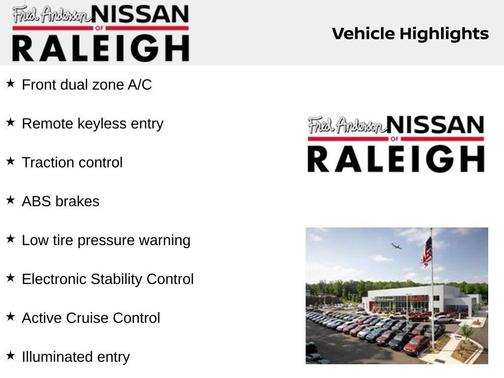 Fred Anderson NISSAN OF RALEIGH

Vehicle Highlights

★ Front dual zone A/C

★ Remote keyless entry

★ Traction control

★ ABS brakes

★ Low tire pressure warning

★ Electronic Stability Control

★ Active Cruise Control

★ Illuminated entry

Fred Anderson NISSAN OF RALEIGH